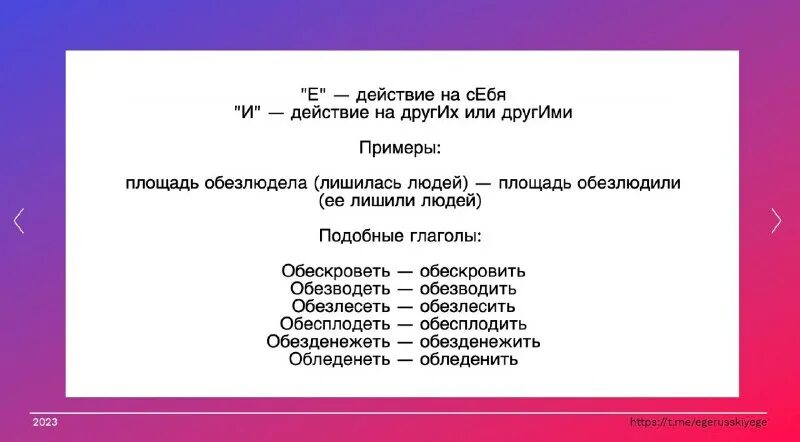 "Е" — действие на сЕбя
"И" — действие на другИх или другИми

Примеры:

площадь обезлюдела (лишилась людей) — площадь обезлюдили (ее лишили людей)

Подобные глаголы:

Обескроветь — обескровить
Обезводеть — обезводить
Обезлесеть — обезлесить
Обесплодеть — обесплодить
Обезденежеть — обезденежить
Обледенеть — обледенить

2023

https://t.me/egerusskiyege